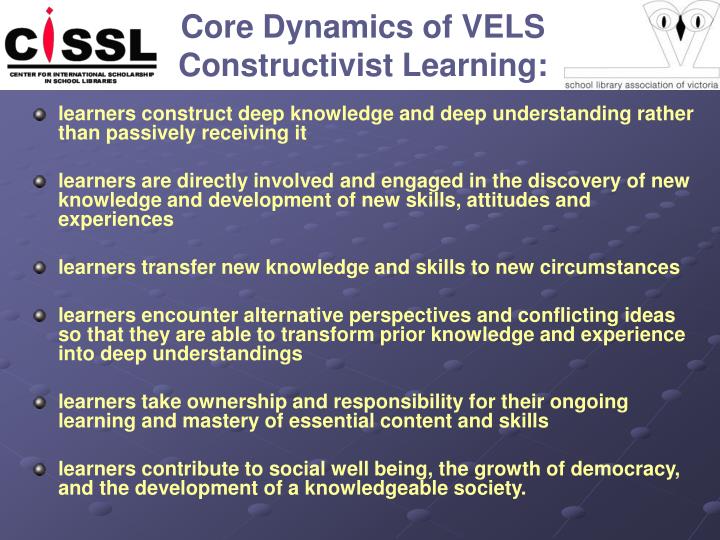 CISSL
CENTER FOR INTERNATIONAL SCHOLARSHIP IN SCHOOL LIBRARIES

Core Dynamics of VELS Constructivist Learning:

school library association of victoria

learners construct deep knowledge and deep understanding rather than passively receiving it

learners are directly involved and engaged in the discovery of new knowledge and development of new skills, attitudes and experiences

learners transfer new knowledge and skills to new circumstances

learners encounter alternative perspectives and conflicting ideas so that they are able to transform prior knowledge and experience into deep understandings

learners take ownership and responsibility for their ongoing learning and mastery of essential content and skills

learners contribute to social well being, the growth of democracy, and the development of a knowledgeable society.